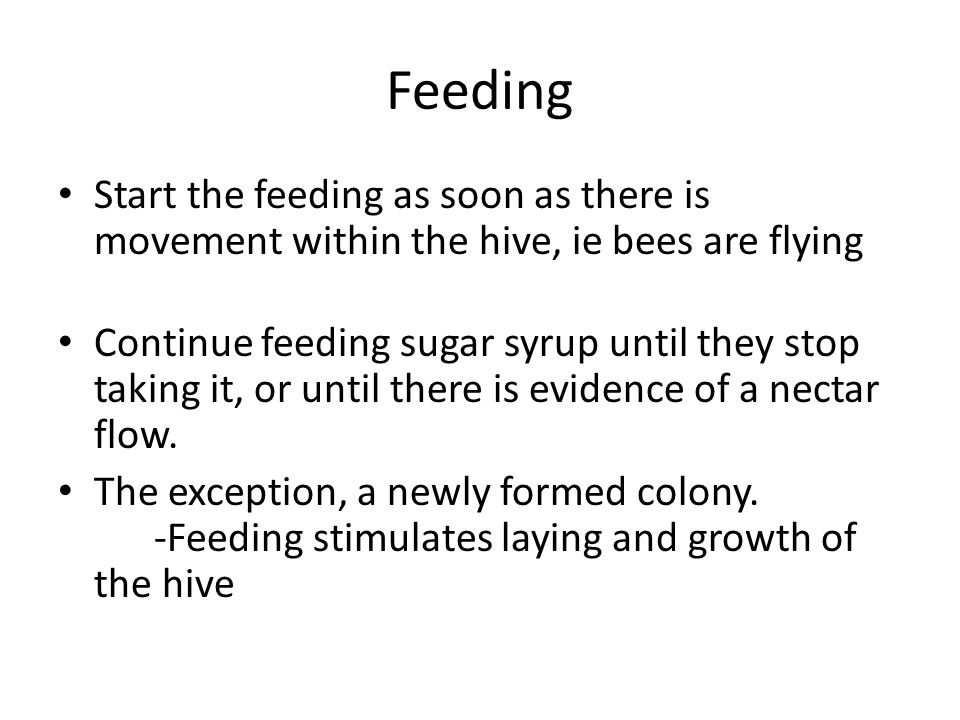 Feeding

• Start the feeding as soon as there is movement within the hive, ie bees are flying

• Continue feeding sugar syrup until they stop taking it, or until there is evidence of a nectar flow.

• The exception, a newly formed colony.
-Feeding stimulates laying and growth of the hive